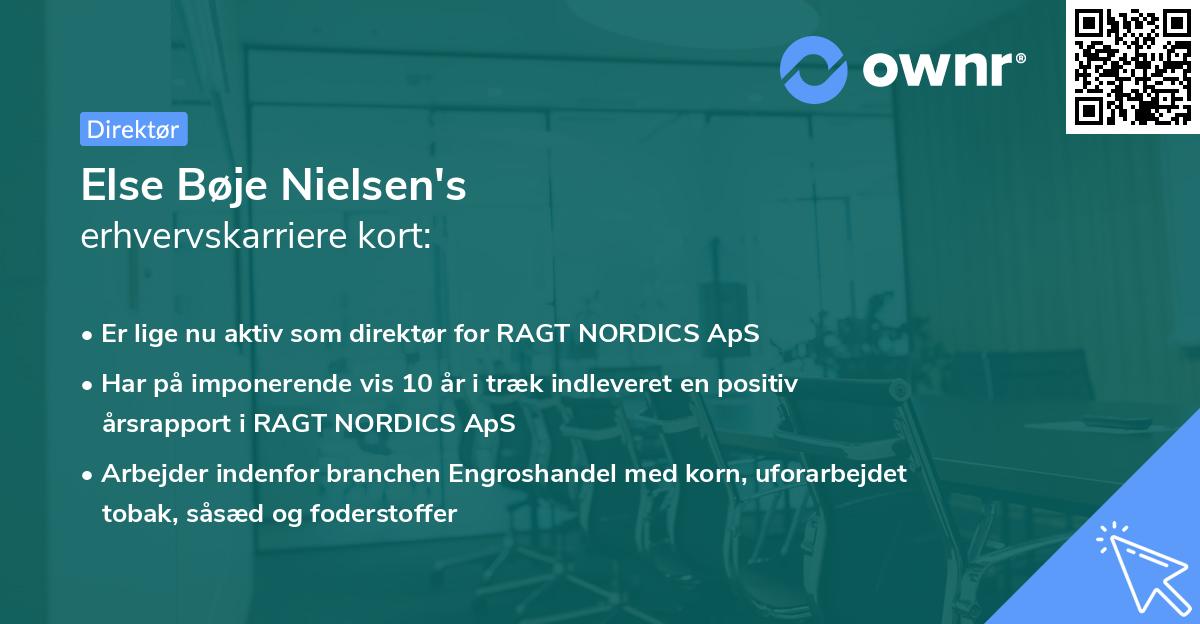 ownr®

Direktør

Else Bøje Nielsen's
erhvervskarriere kort:

• Er lige nu aktiv som direktør for RAGT NORDICS ApS
• Har på imponerende vis 10 år i træk indleveret en positiv årsrapport i RAGT NORDICS ApS
• Arbejder indenfor branchen Engroshandel med korn, uforarbejdet tobak, såsæd og foderstoffer